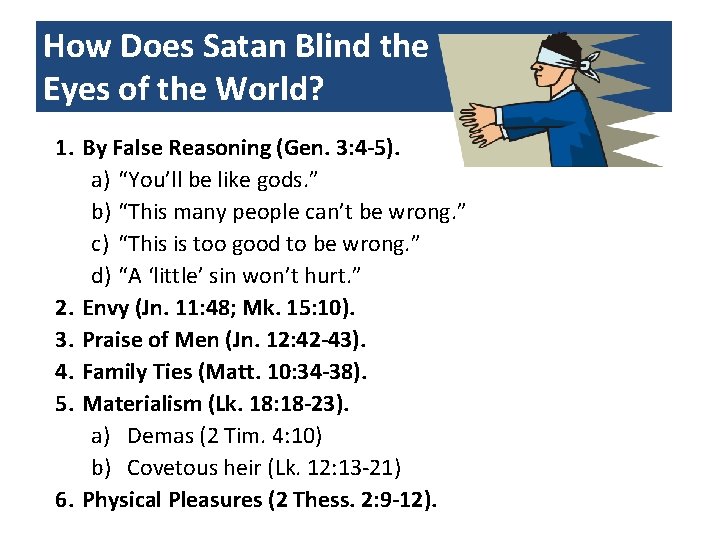 How Does Satan Blind the Eyes of the World?

1. By False Reasoning (Gen. 3:4-5).
a) “You’ll be like gods.”
b) “This many people can’t be wrong.”
c) “This is too good to be wrong.”
d) “A ‘little’ sin won’t hurt.”
2. Envy (Jn. 11:48; Mk. 15:10).
3. Praise of Men (Jn. 12:42-43).
4. Family Ties (Matt. 10:34-38).
5. Materialism (Lk. 18:18-23).
a) Demas (2 Tim. 4:10)
b) Covetous heir (Lk. 12:13-21)
6. Physical Pleasures (2 Thess. 2:9-12).